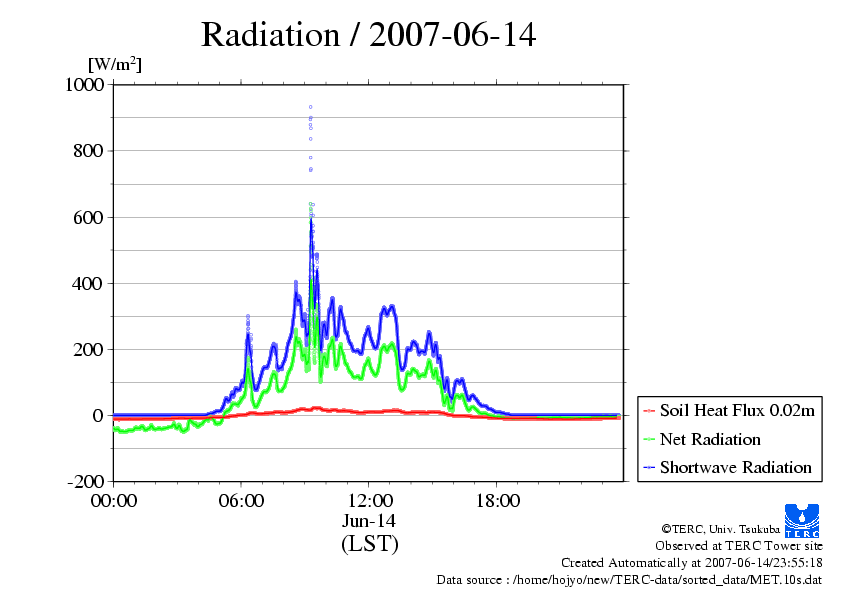 Radiation / 2007-06-14

[W/m$^2$]

1000
800
600
400
200
0
-200

00:00
06:00
12:00
18:00

Jun-14
(LST)

Soil Heat Flux 0.02m
Net Radiation
Shortwave Radiation

TERC

©TERC, Univ. Tsukuba
Observed at TERC Tower site
Created Automatically at 2007-06-14/23:55:18
Data source : /home/hojyo/new/TERC-data/sorted_data/MET.10s.dat